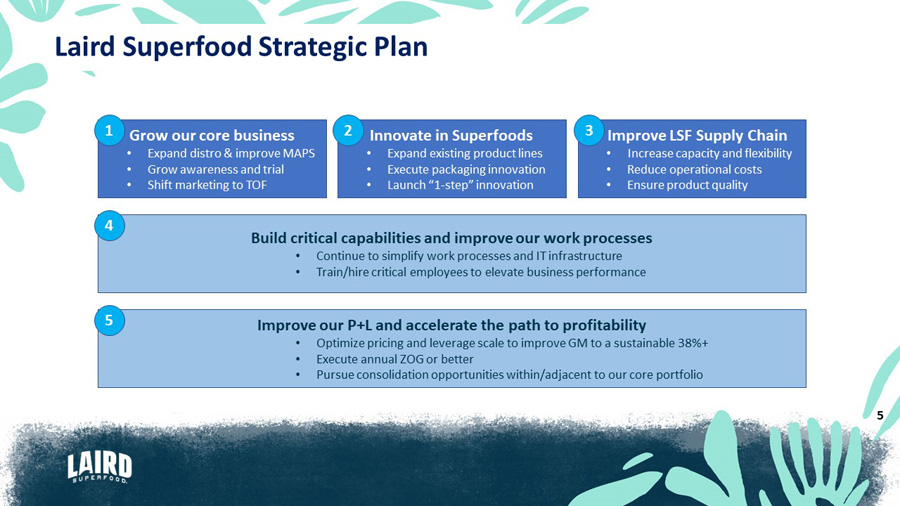 Laird Superfood Strategic Plan

1 Grow our core business
• Expand distro & improve MAPS
• Grow awareness and trial
• Shift marketing to TOF

2 Innovate in Superfoods
• Expand existing product lines
• Execute packaging innovation
• Launch "1-step" innovation

3 Improve LSF Supply Chain
• Increase capacity and flexibility
• Reduce operational costs
• Ensure product quality

4 Build critical capabilities and improve our work processes
• Continue to simplify work processes and IT infrastructure
• Train/hire critical employees to elevate business performance

5 Improve our P+L and accelerate the path to profitability
• Optimize pricing and leverage scale to improve GM to a sustainable 38%+
• Execute annual ZOG or better
• Pursue consolidation opportunities within/adjacent to our core portfolio

5

LAIRD SUPERFOOD.